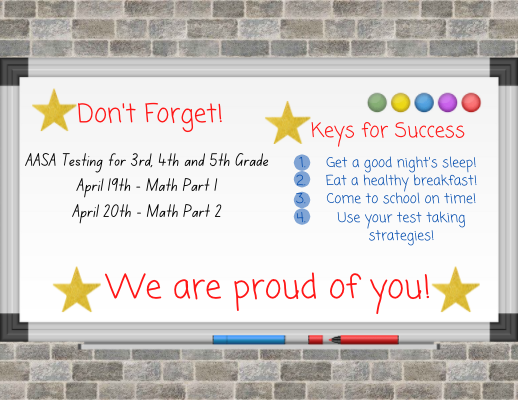 Don't Forget!

AASA Testing for 3rd, 4th and 5th Grade
April 19th - Math Part 1
April 20th - Math Part 2

Keys for Success

1. Get a good night's sleep!
2. Eat a healthy breakfast!
3. Come to school on time!
4. Use your test taking strategies!

We are proud of you!